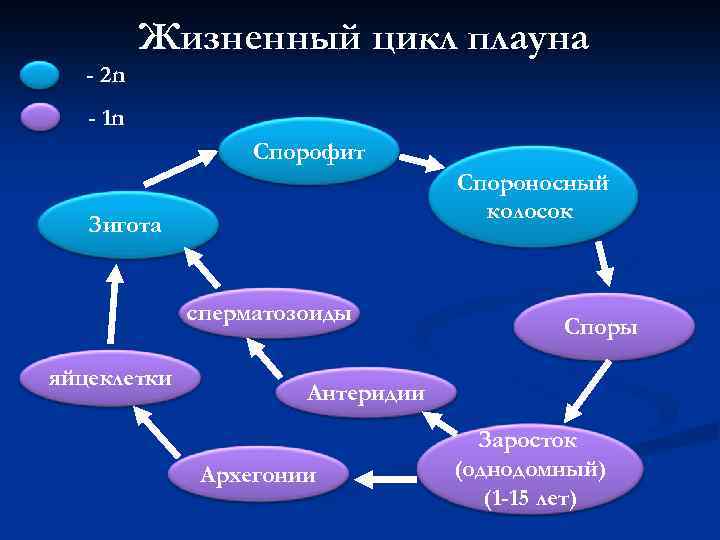 Жизненный цикл плауна

- 2n

- 1n

Спорофит

Спороносный колосок

Споры

Заросток (однодомный) (1-15 лет)

Антеридии

сперматозоиды

Архегонии

яйцеклетки

Зигота